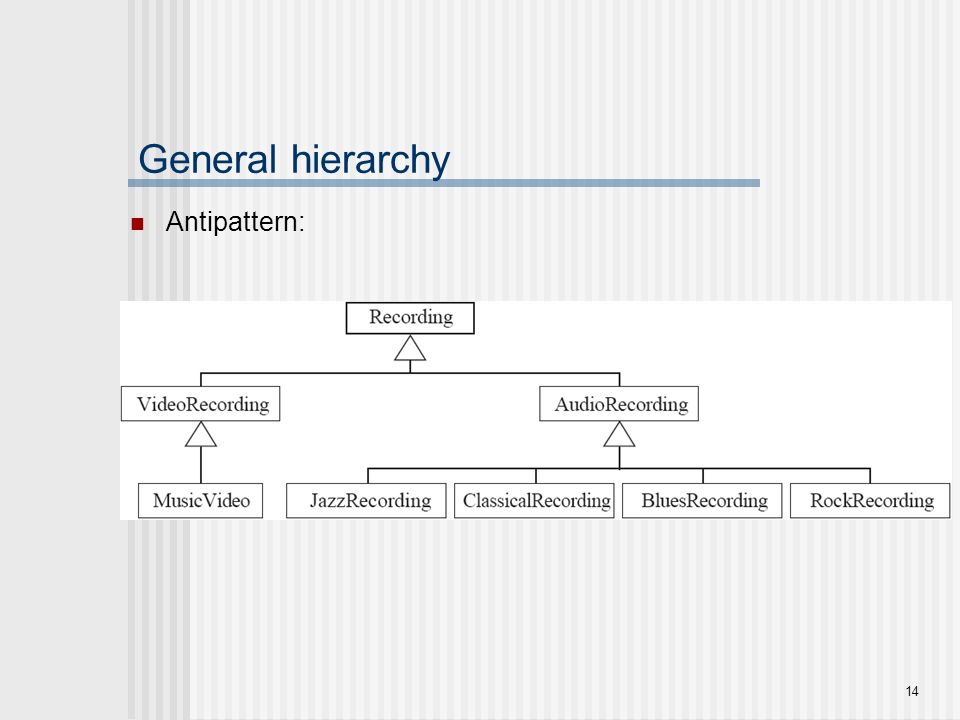 General hierarchy

Antipattern:

Recording

VideoRecording

AudioRecording

MusicVideo

JazzRecording

ClassicalRecording

BluesRecording

RockRecording

14